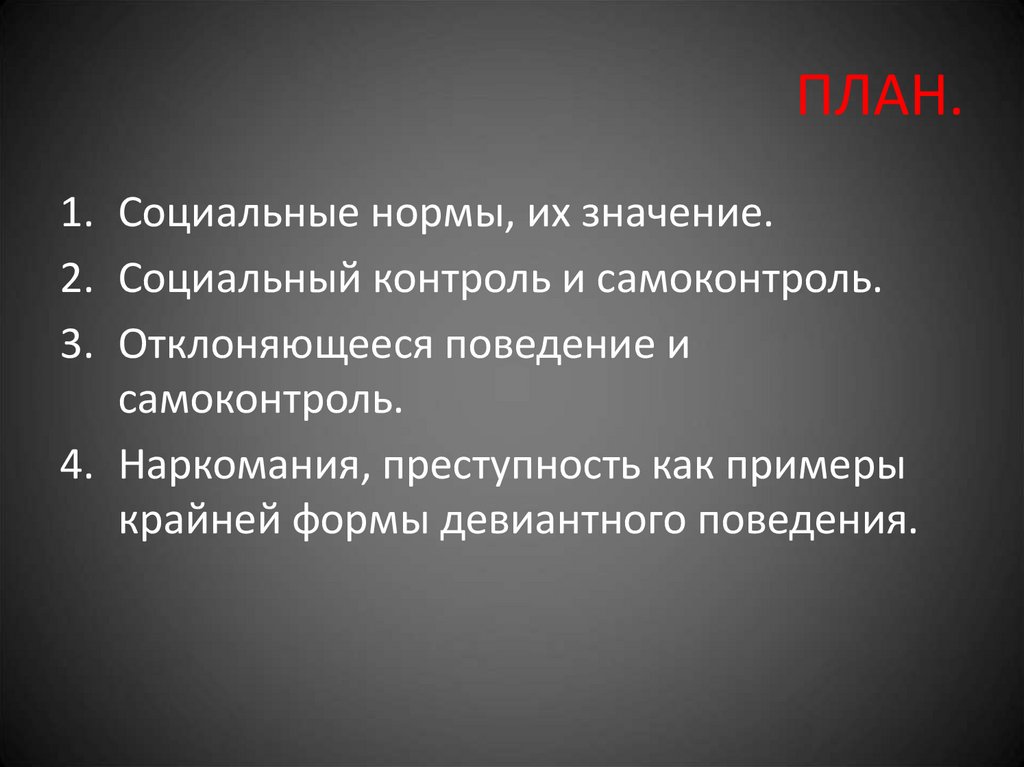 ПЛАН.

1. Социальные нормы, их значение.
2. Социальный контроль и самоконтроль.
3. Отклоняющееся поведение и самоконтроль.
4. Наркомания, преступность как примеры крайней формы девиантного поведения.